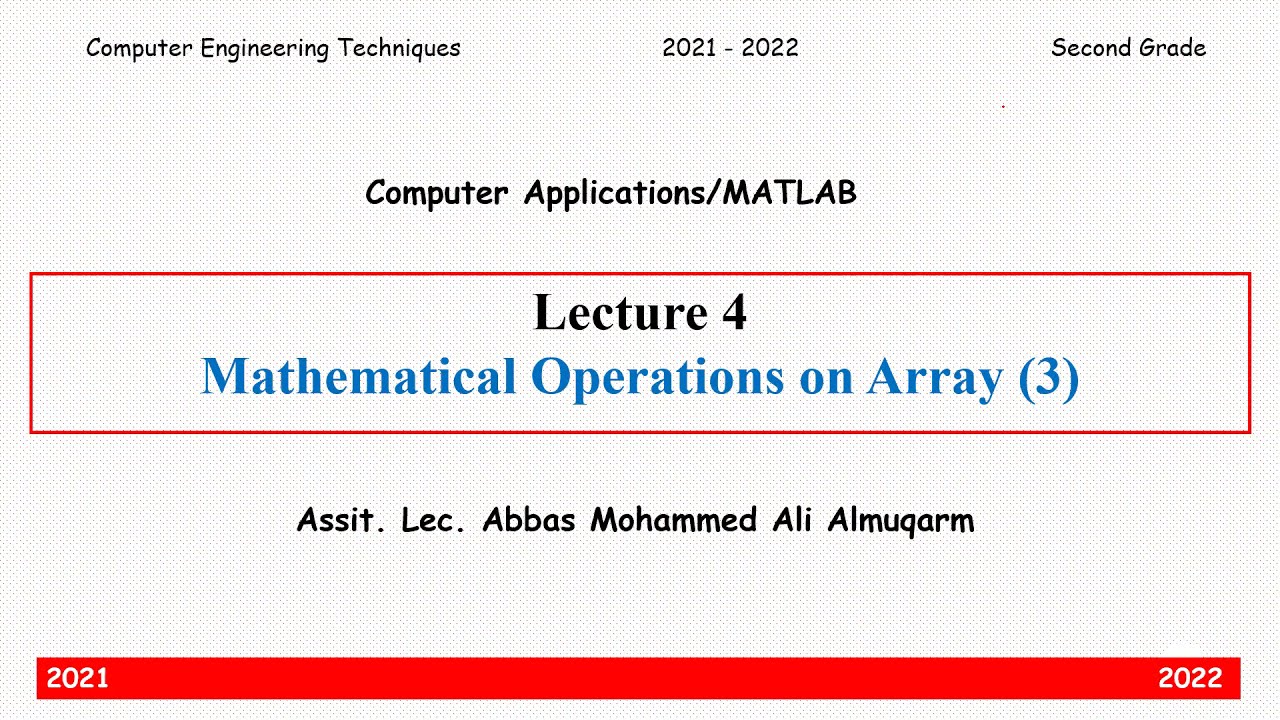 Computer Engineering Techniques 2021 - 2022 Second Grade

Computer Applications/MATLAB

Lecture 4
Mathematical Operations on Array (3)

Assit. Lec. Abbas Mohammed Ali Almuqarm

2021 2022